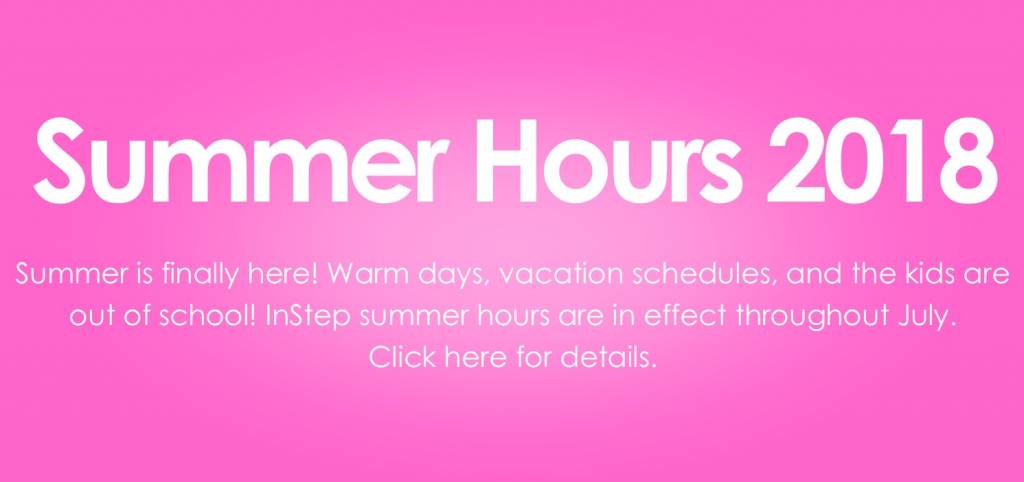 Summer Hours 2018

Summer is finally here! Warm days, vacation schedules, and the kids are out of school! InStep summer hours are in effect throughout July. Click here for details.